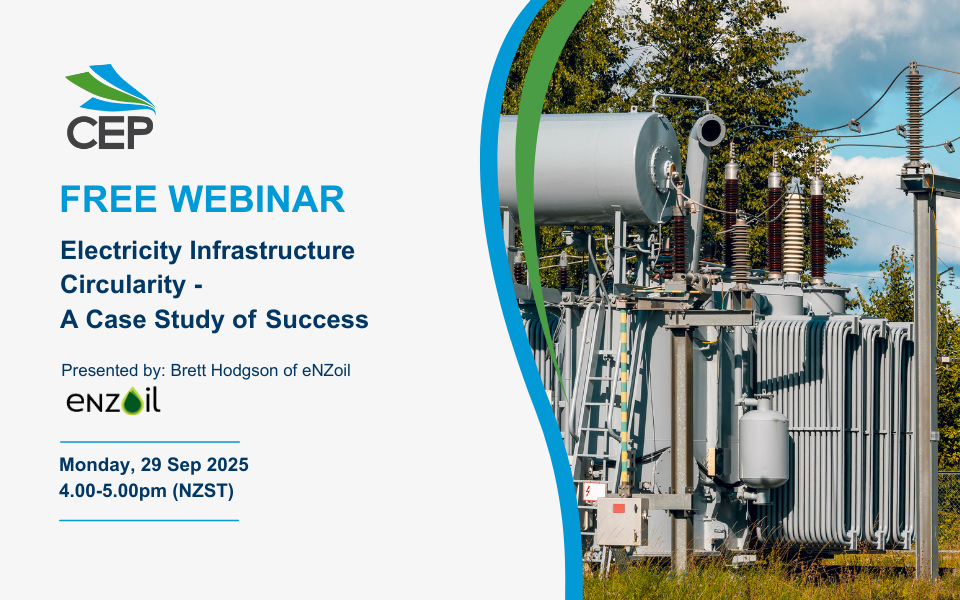 CEP

FREE WEBINAR

Electricity Infrastructure Circularity - A Case Study of Success

Presented by: Brett Hodgson of eNZoil

enzoil

Monday, 29 Sep 2025
4.00-5.00pm (NZST)